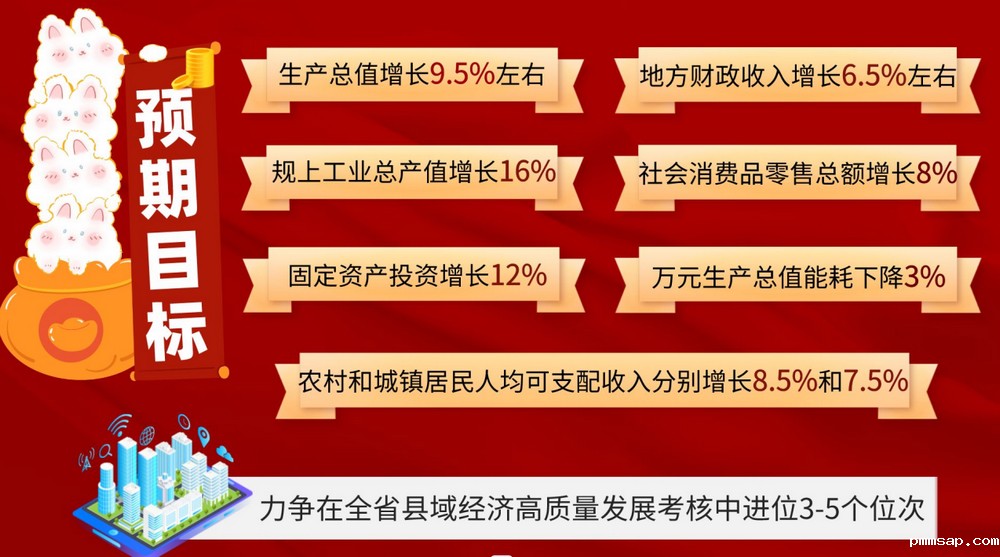 预期目标

生产总值增长9.5%左右

地方财政收入增长6.5%左右

规上工业总产值增长16%

社会消费品零售总额增长8%

固定资产投资增长12%

万元生产总值能耗下降3%

农村和城镇居民人均可支配收入分别增长8.5%和7.5%

力争在全省县域经济高质量发展考核中进位3-5个位次

pmmsap.com